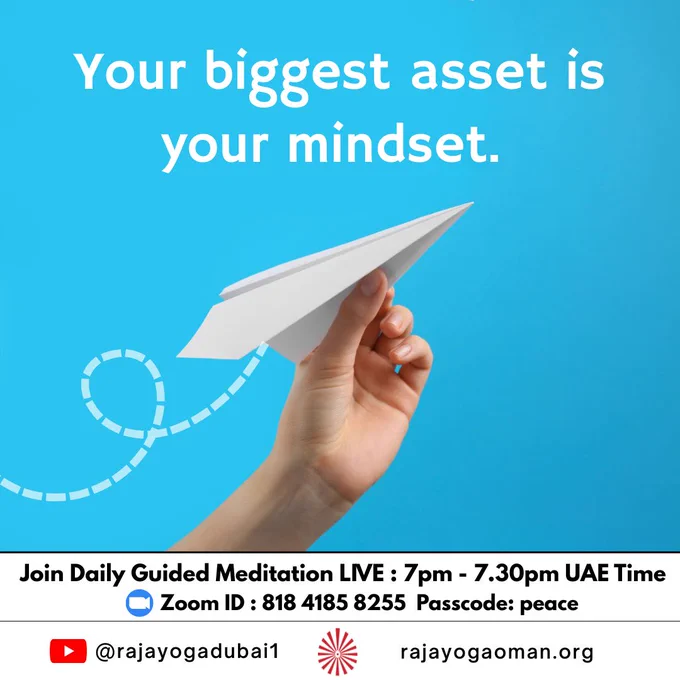 Your biggest asset is your mindset.

Join Daily Guided Meditation LIVE : 7pm - 7.30pm UAE Time
Zoom ID : 818 4185 8255 Passcode: peace

@rajayogadubai1

rajayogaoman.org